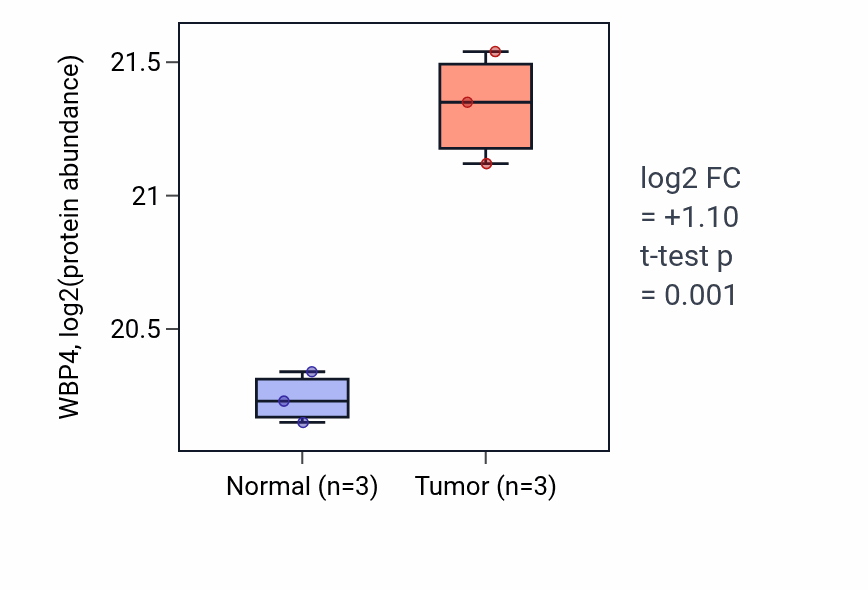 WBP4, log2(protein abundance)

21.5

21

20.5

Normal (n=3)

Tumor (n=3)

log2 FC
= +1.10
t-test p
= 0.001